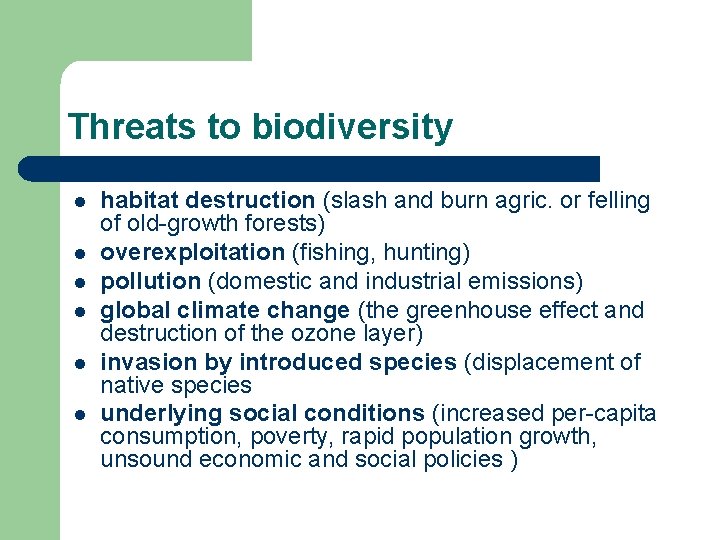 Threats to biodiversity

- habitat destruction (slash and burn agric. or felling of old-growth forests)
- overexploitation (fishing, hunting)
- pollution (domestic and industrial emissions)
- global climate change (the greenhouse effect and destruction of the ozone layer)
- invasion by introduced species (displacement of native species
- underlying social conditions (increased per-capita consumption, poverty, rapid population growth, unsound economic and social policies )